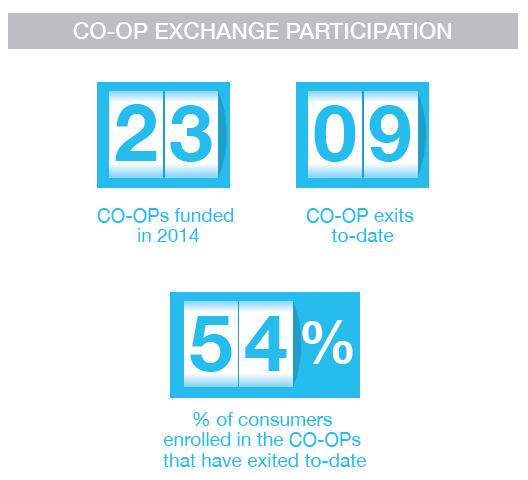 CO-OP EXCHANGE PARTICIPATION

23

CO-OPs funded in 2014

09

CO-OP exits to-date

54%

% of consumers enrolled in the CO-OPs that have exited to-date